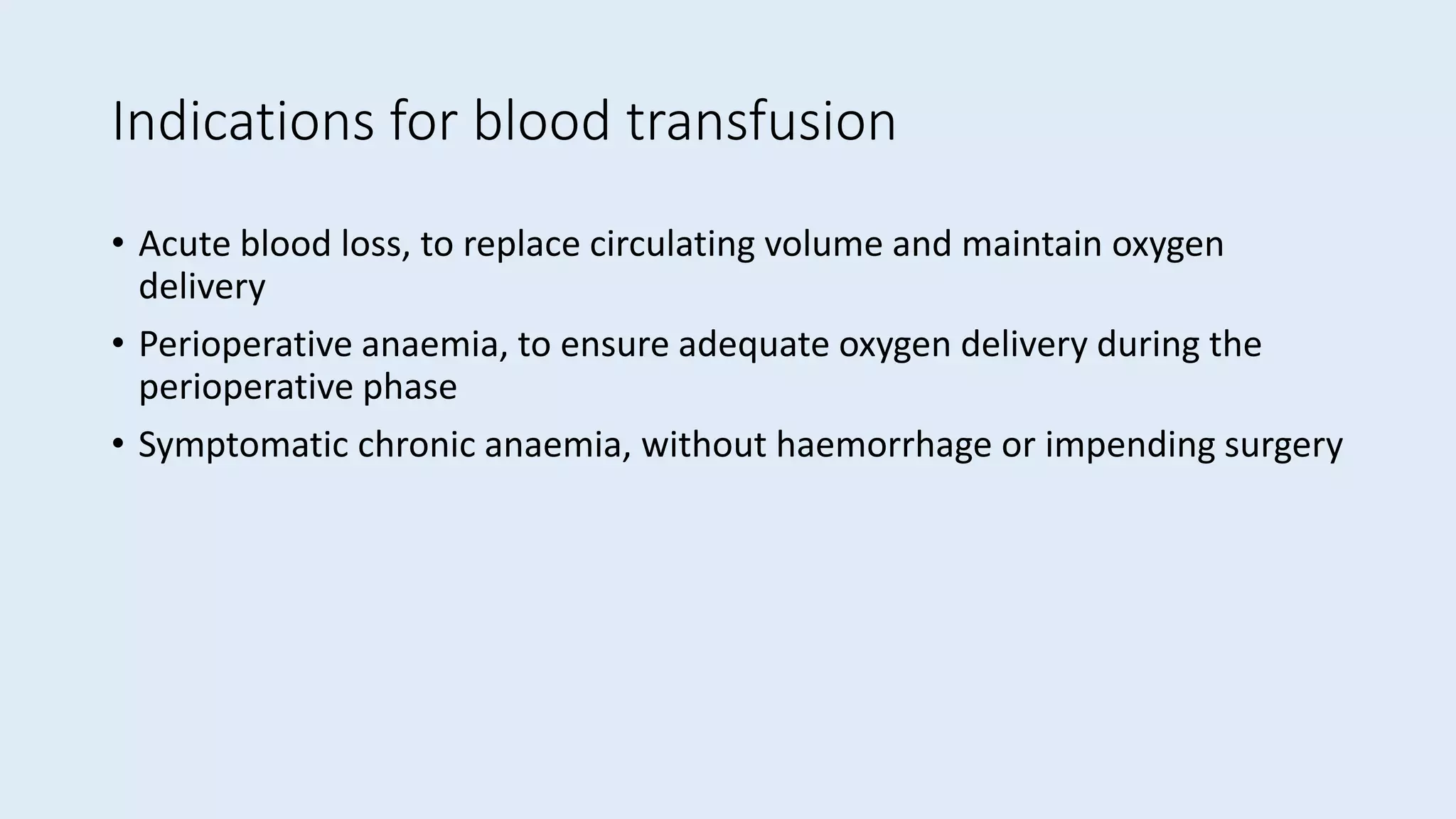 Indications for blood transfusion

• Acute blood loss, to replace circulating volume and maintain oxygen delivery

• Perioperative anaemia, to ensure adequate oxygen delivery during the perioperative phase

• Symptomatic chronic anaemia, without haemorrhage or impending surgery